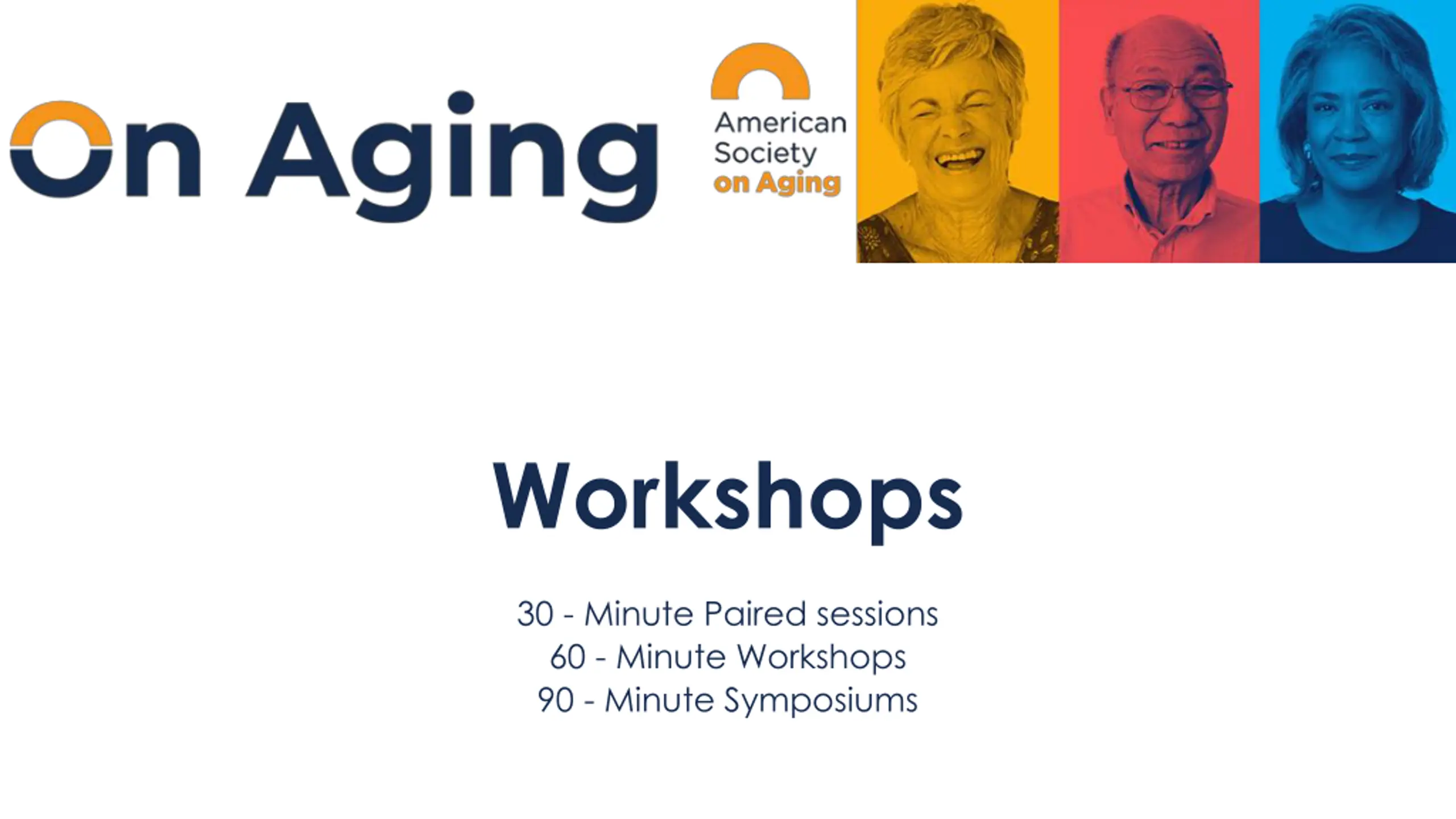 On Aging

American Society on Aging

Workshops

30 - Minute Paired sessions
60 - Minute Workshops
90 - Minute Symposiums